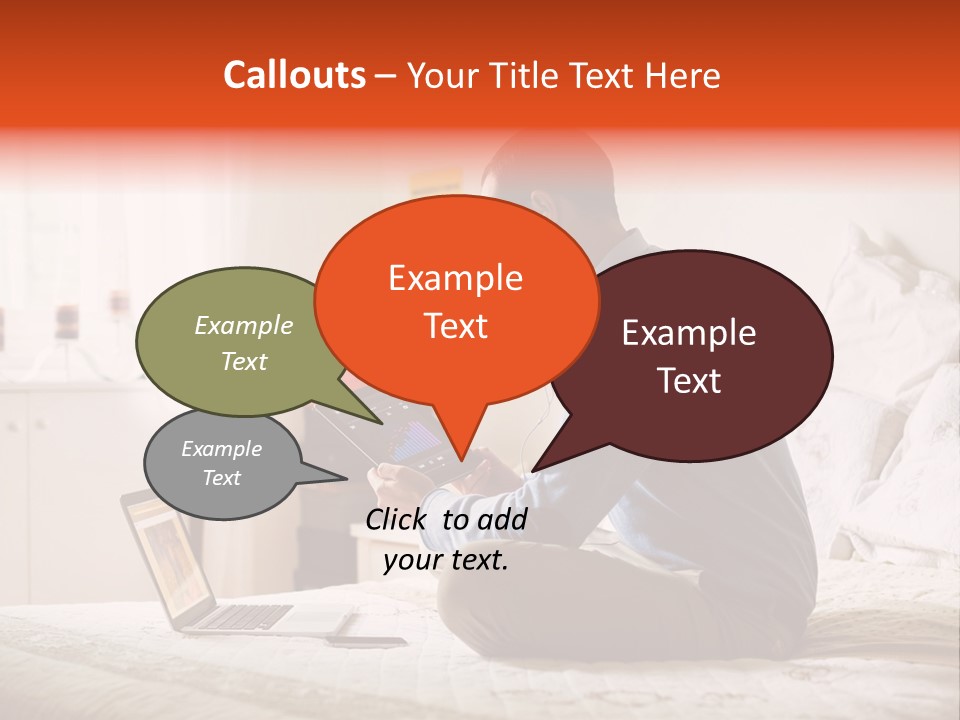 Callouts – Your Title Text Here

Example Text

Example Text

Example Text

Example Text

Click to add your text.